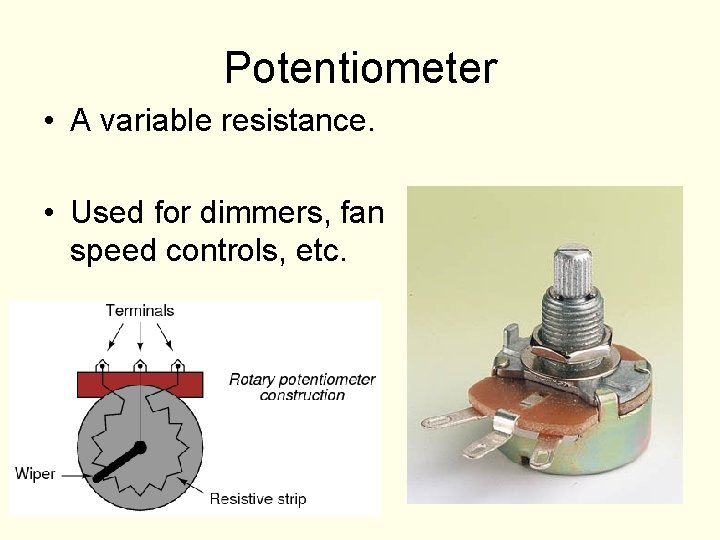 Potentiometer

• A variable resistance.

• Used for dimmers, fan speed controls, etc.

Terminals

Rotary potentiometer construction

Wiper

Resistive strip